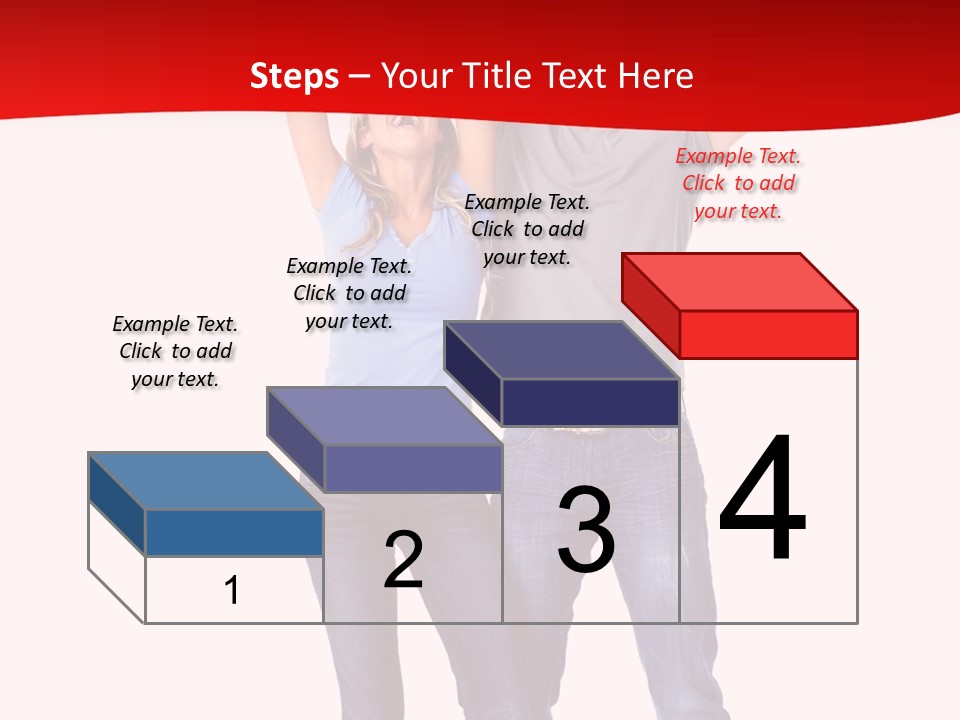 Steps – Your Title Text Here

Example Text. Click to add your text.

Example Text. Click to add your text.

Example Text. Click to add your text.

Example Text. Click to add your text.

1

2

3

4